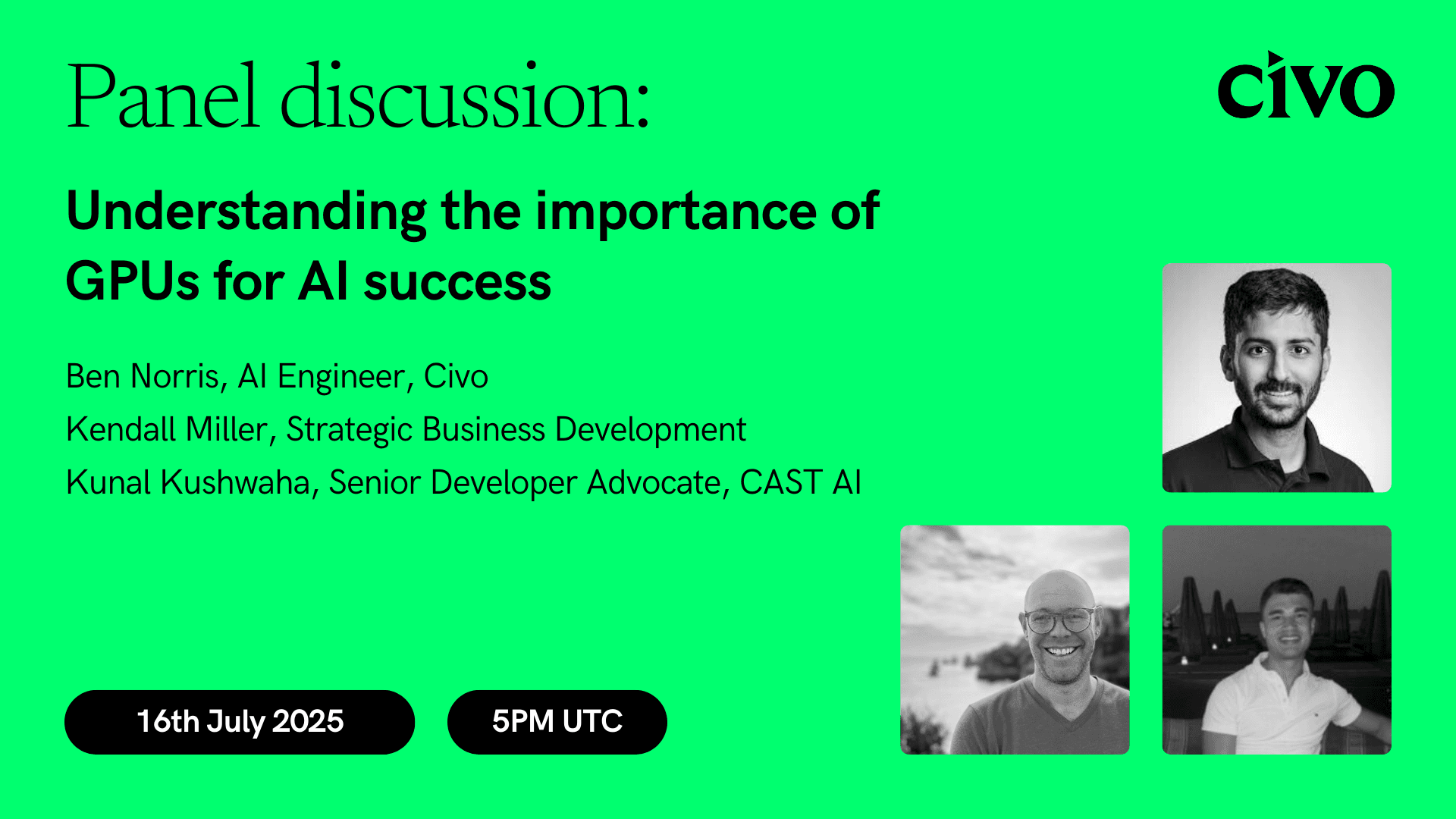 Panel discussion:

civo

Understanding the importance of GPUs for AI success

Ben Norris, AI Engineer, Civo
Kendall Miller, Strategic Business Development
Kunal Kushwaha, Senior Developer Advocate, CAST AI

16th July 2025

5PM UTC